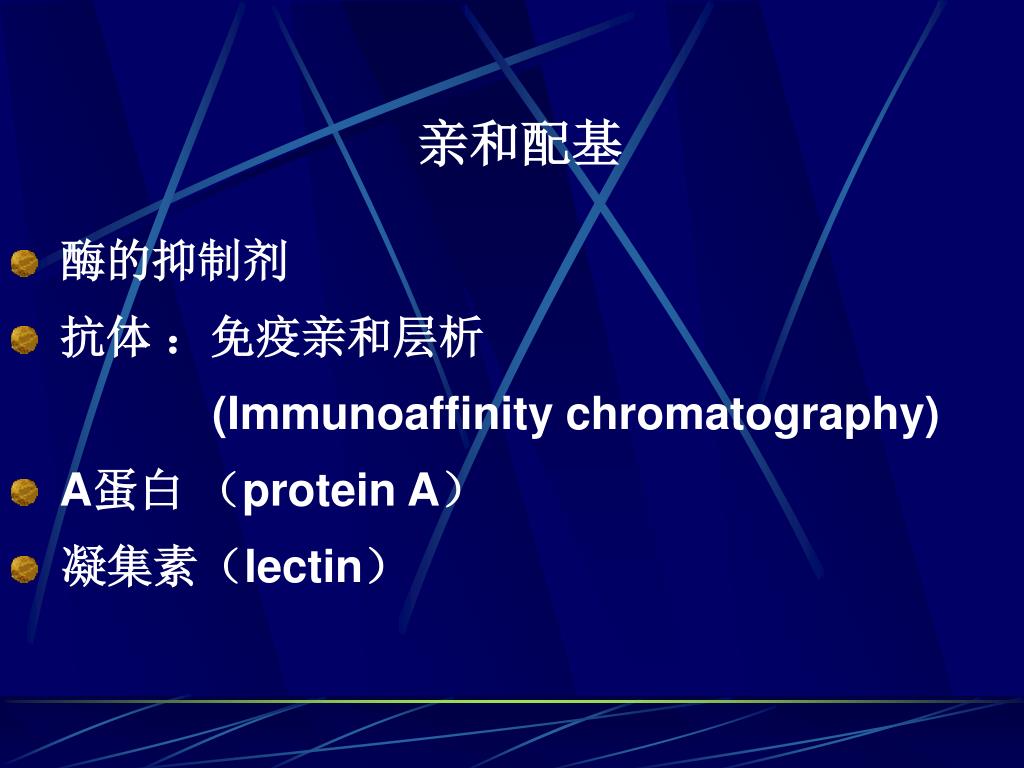 亲和配基

酶的抑制剂

抗体 ：免疫亲和层析

(Immunoaffinity chromatography)

A蛋白 （protein A）

凝集素（lectin）